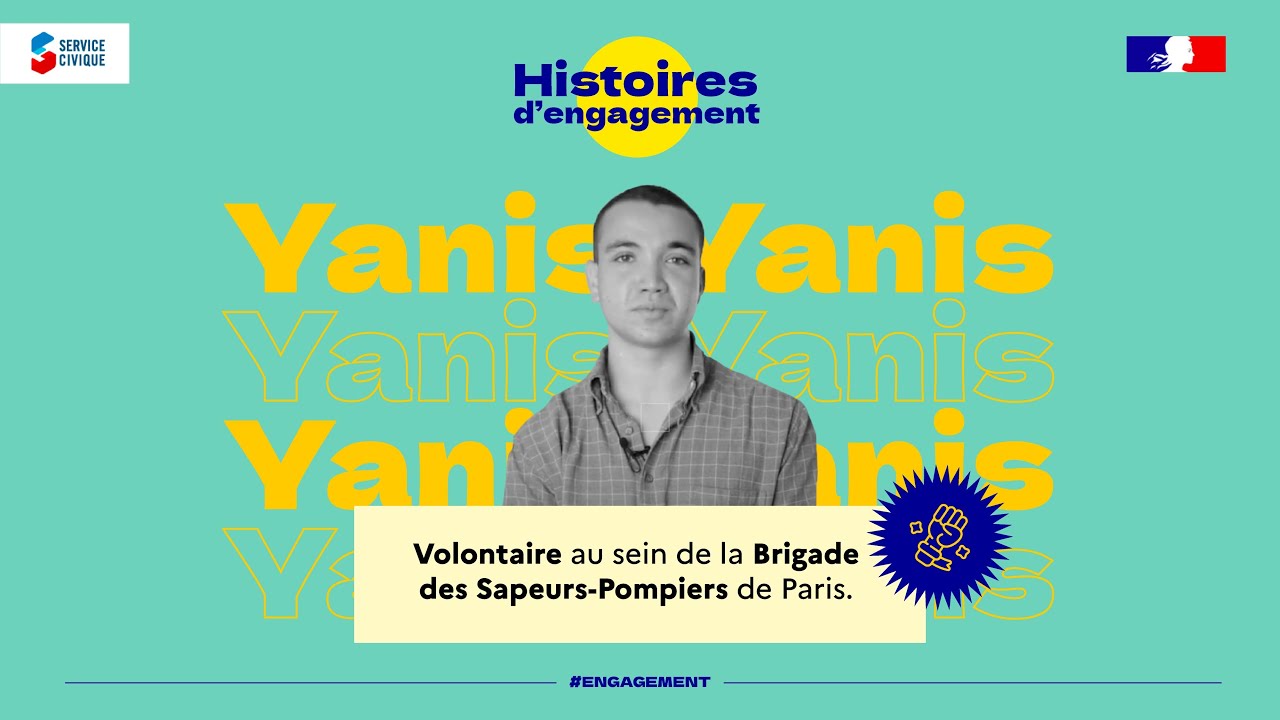 SERVICE CIVIQUE

Histoires d'engagement

Yanis Yanis
Yanis Yanis
Yanis Yanis
Yanis Yanis

Volontaire au sein de la Brigade des Sapeurs-Pompiers de Paris.

#ENGAGEMENT